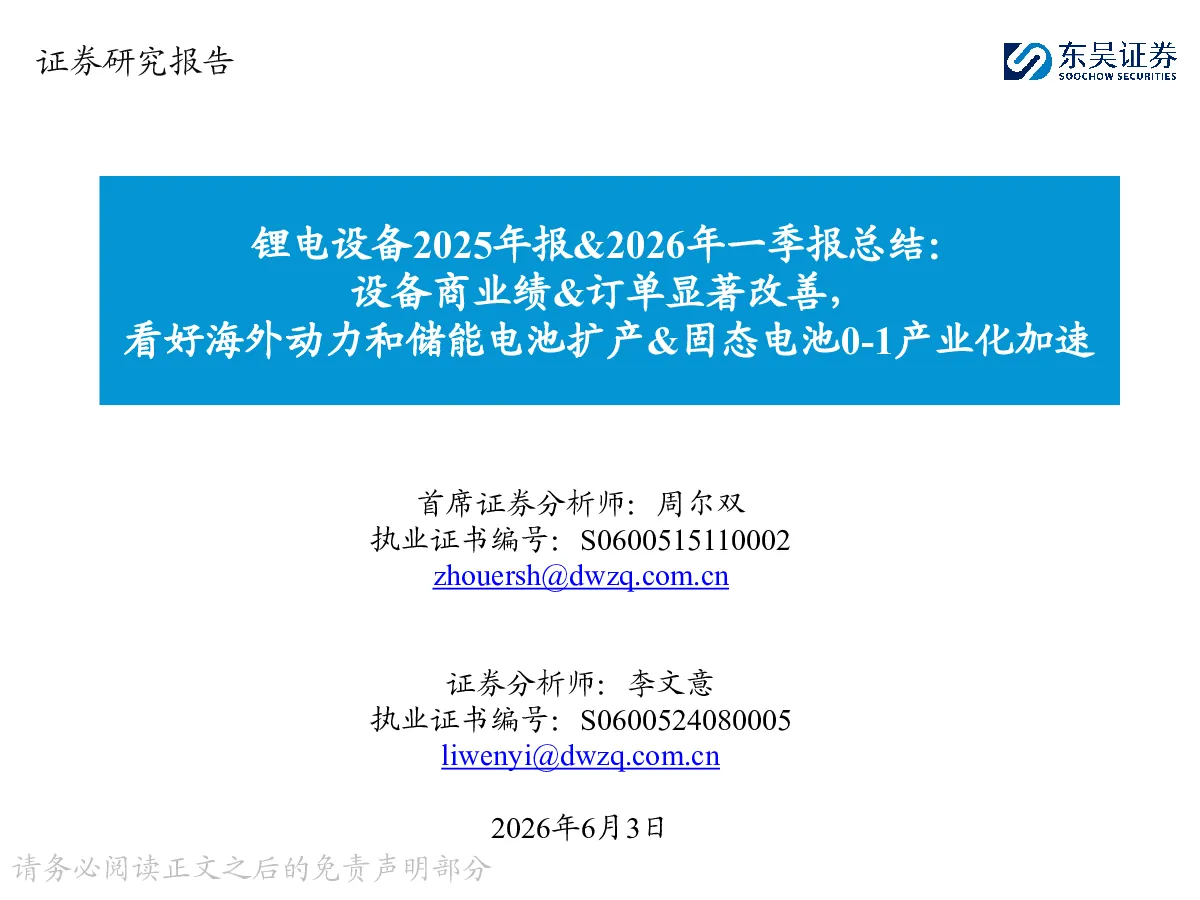 证券研究报告

东吴证券
SOOCHOW SECURITIES

锂电设备2025年报&2026年一季报总结：
设备商业绩&订单显著改善，
看好海外动力和储能电池扩产&固态电池0-1产业化加速

首席证券分析师：周尔双
执业证书编号：S0600515110002
zhouersh@dwzq.com.cn

证券分析师：李文意
执业证书编号：S0600524080005
liwenyi@dwzq.com.cn

2026年6月3日

请务必阅读正文之后的免责声明部分